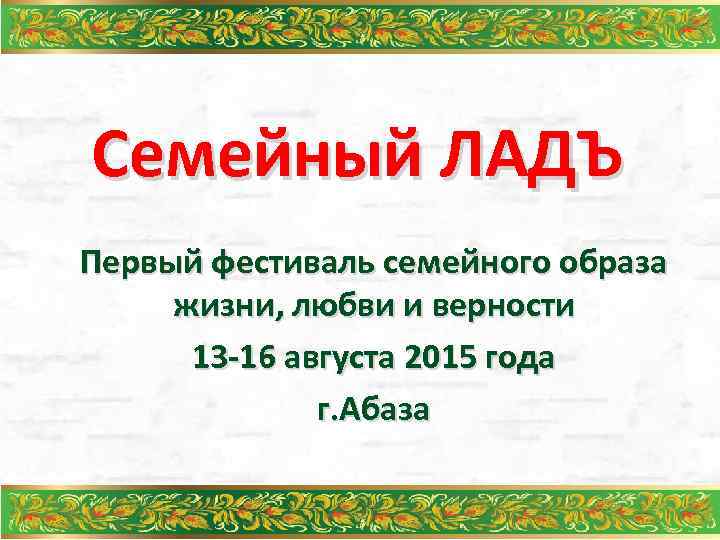 Семейный ЛАДЪ

Первый фестиваль семейного образа жизни, любви и верности

13-16 августа 2015 года

г.Абаза